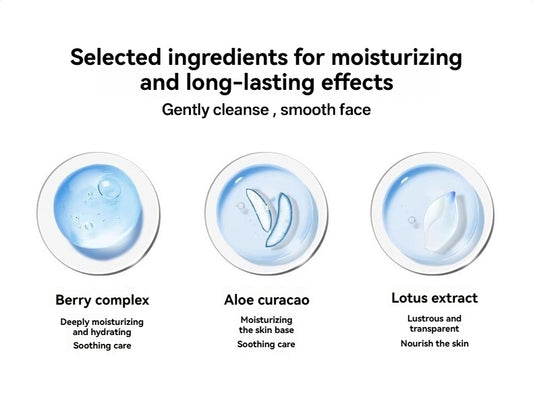 Selected ingredients for moisturizing and long-lasting effects

Gently cleanse , smooth face

Berry complex

Deeply moisturizing and hydrating

Soothing care

Aloe curacao

Moisturizing the skin base

Soothing care

Lotus extract

Lustrous and transparent

Nourish the skin